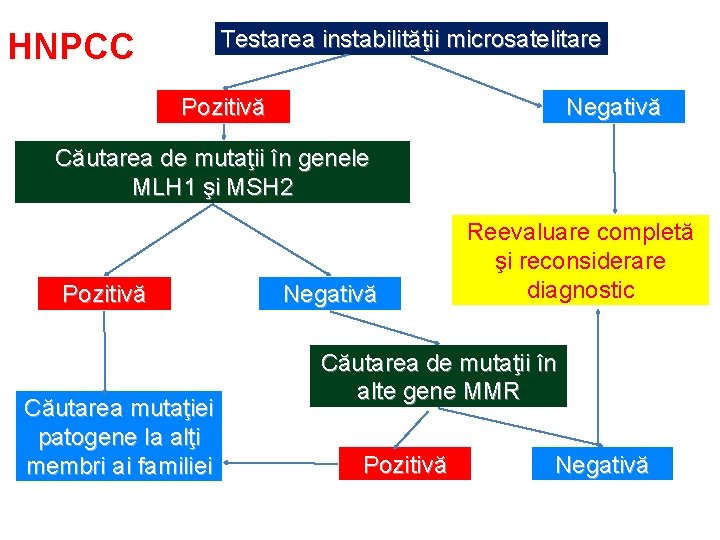 HNPCC

Testarea instabilităţii microsatelitare

Pozitivă

Negativă

Căutarea de mutaţii în genele MLH1 şi MSH2

Reevaluare completă şi reconsiderare diagnostic

Pozitivă

Negativă

Căutarea de mutaţii în alte gene MMR

Căutarea mutaţiei patogene la alţi membri ai familiei

Pozitivă

Negativă